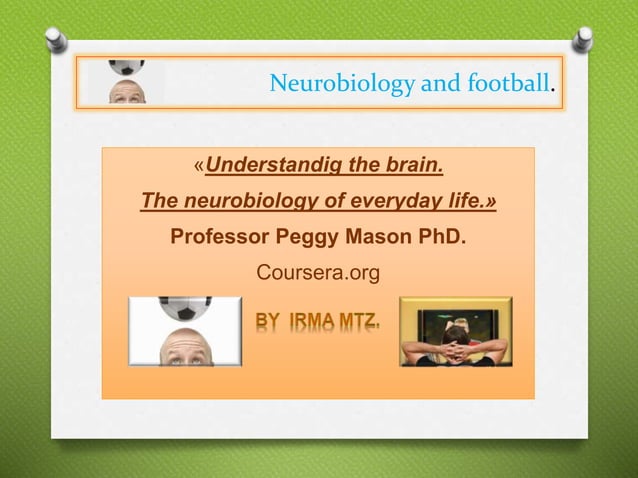 Neurobiology and football.

«Understandig the brain.
The neurobiology of everyday life.»

Professor Peggy Mason PhD.

Coursera.org

BY IRMA MTZ.